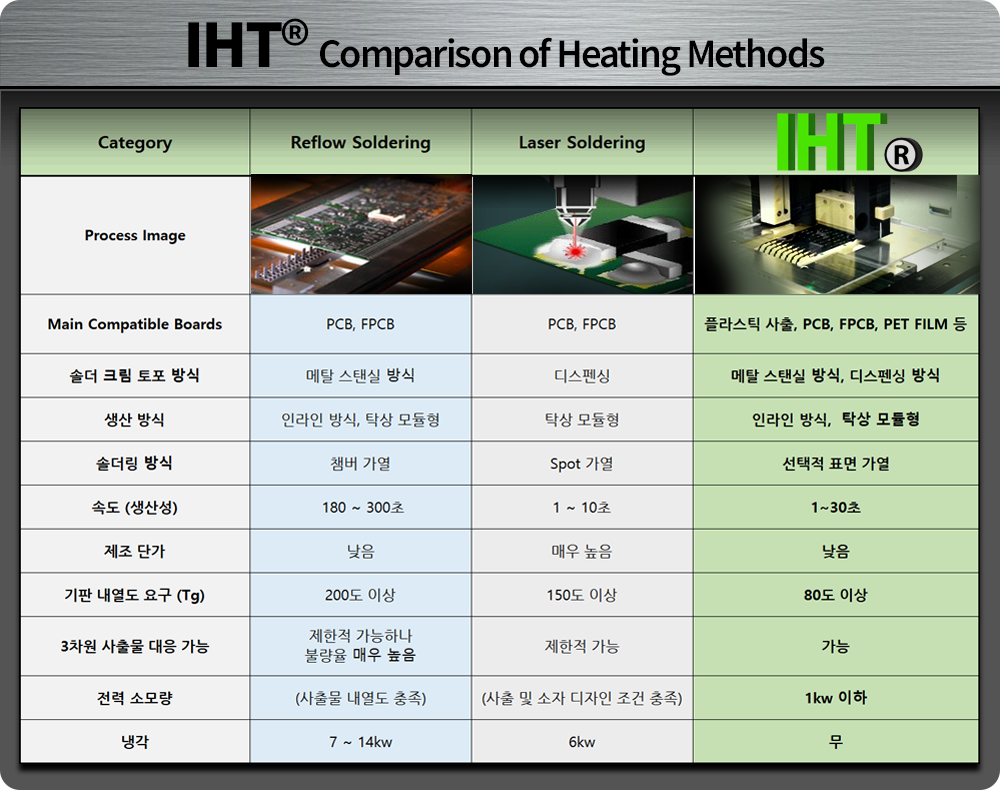 IHT® Comparison of Heating Methods

| Category | Reflow Soldering | Laser Soldering | IHT® |
|---|---|---|---|
| Process Image | | | |
| Main Compatible Boards | PCB, FPCB | PCB, FPCB | 플라스틱 사출, PCB, FPCB, PET FILM 등 |
| 솔더 크림 토포 방식 | 메탈 스탠실 방식 | 디스펜싱 | 메탈 스탠실 방식, 디스펜싱 방식 |
| 생산 방식 | 인라인 방식, 탁상 모듈형 | 탁상 모듈형 | 인라인 방식, 탁상 모듈형 |
| 솔더링 방식 | 챔버 가열 | Spot 가열 | 선택적 표면 가열 |
| 속도 (생산성) | 180 ~ 300초 | 1 ~ 10초 | 1~30초 |
| 제조 단가 | 낮음 | 매우 높음 | 낮음 |
| 기판 내열도 요구 (Tg) | 200도 이상 | 150도 이상 | 80도 이상 |
| 3차원 사출물 대응 가능 | 제한적 가능하나 불량율 매우 높음 | 제한적 가능 | 가능 |
| 전력 소모량 | (사출물 내열도 충족) | (사출 및 소자 디자인 조건 충족) | 1kw 이하 |
| 냉각 | 7 ~ 14kw | 6kw | 무 |